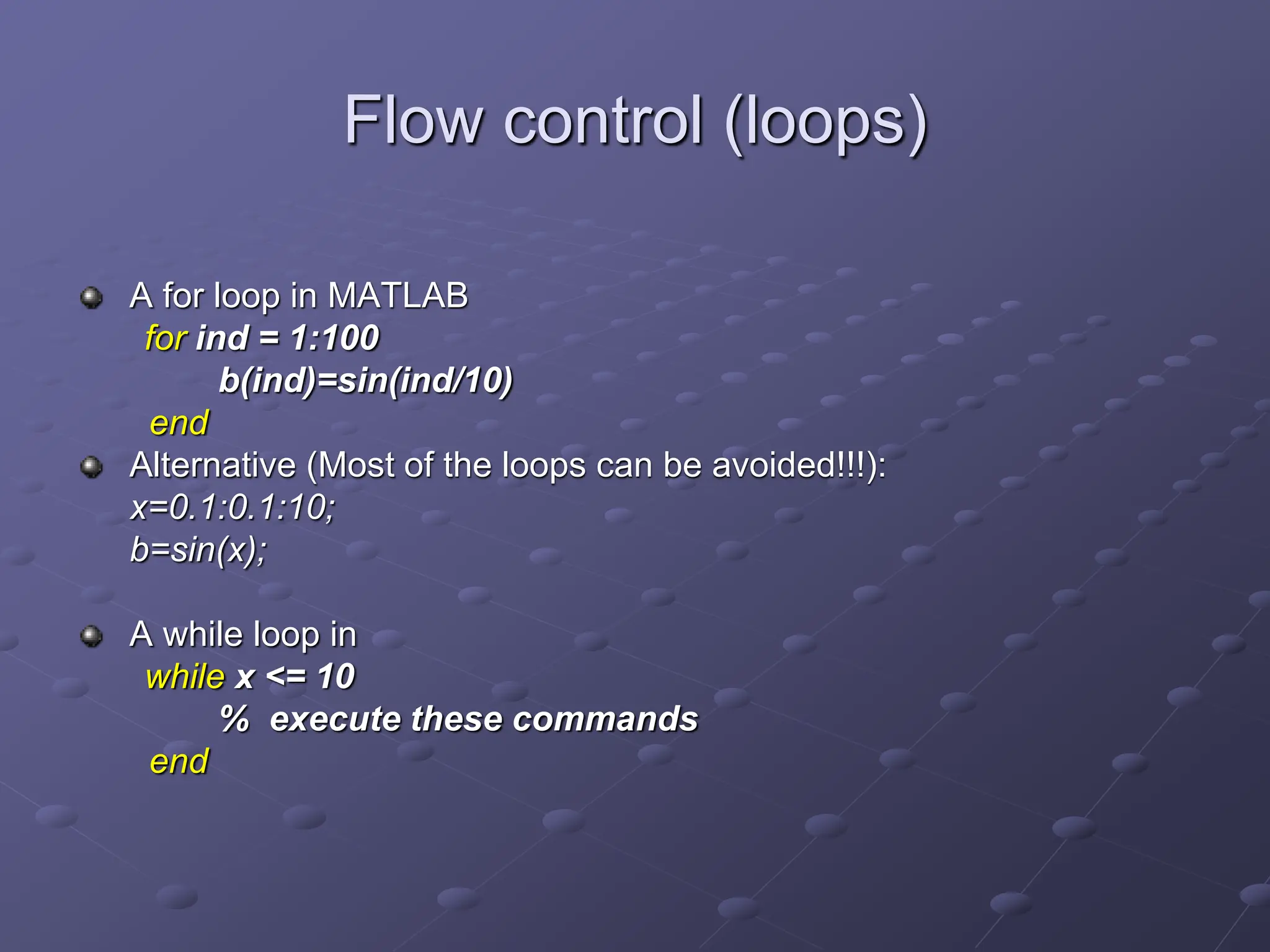 Flow control (loops)

A for loop in MATLAB
for ind = 1:100
b(ind)=sin(ind/10)
end

Alternative (Most of the loops can be avoided!!!):
x=0.1:0.1:10;
b=sin(x);

A while loop in
while x <= 10
% execute these commands
end